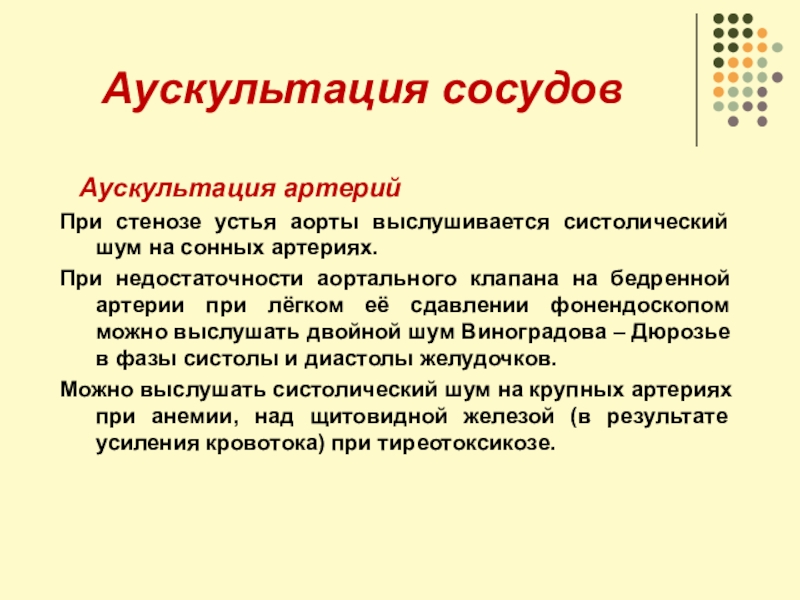 Аускультация сосудов

Аускультация артерий

При стенозе устья аорты выслушивается систолический шум на сонных артериях.

При недостаточности аортального клапана на бедренной артерии при лёгком её сдавлении фонендоскопом можно выслушать двойной шум Виноградова – Дюрозье в фазы систолы и диастолы желудочков.

Можно выслушать систолический шум на крупных артериях при анемии, над щитовидной железой (в результате усиления кровотока) при тиреотоксикозе.